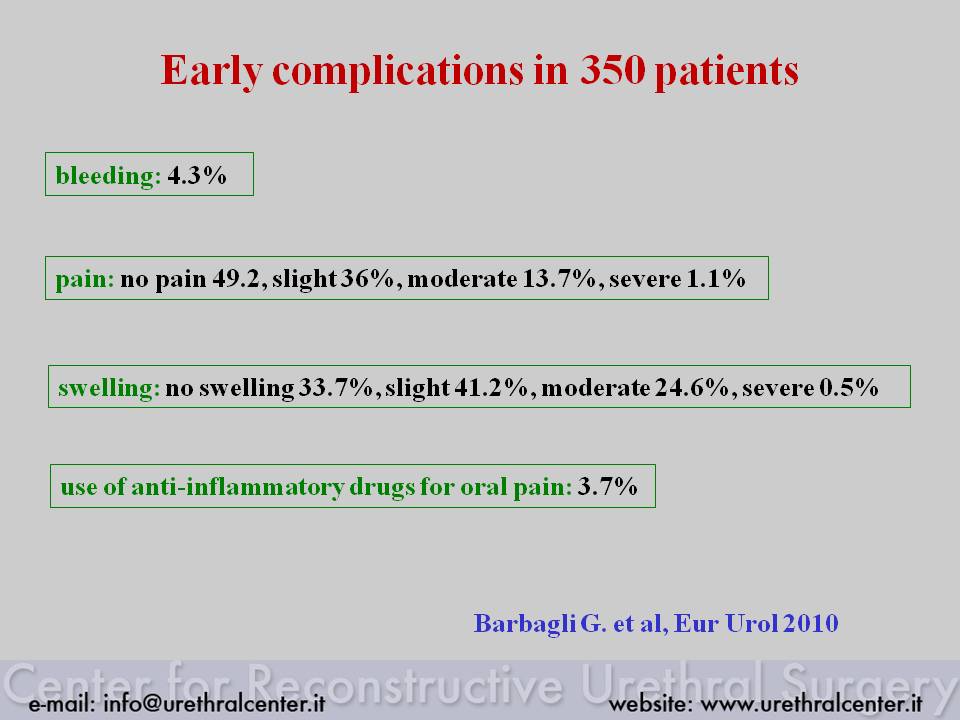 Early complications in 350 patients

bleeding: 4.3%

pain: no pain 49.2, slight 36%, moderate 13.7%, severe 1.1%

swelling: no swelling 33.7%, slight 41.2%, moderate 24.6%, severe 0.5%

use of anti-inflammatory drugs for oral pain: 3.7%

Barbagli G. et al, Eur Urol 2010

Center for Reconstructive Urethral Surgery

e-mail: info@urethralcenter.it

website: www.urethralcenter.it